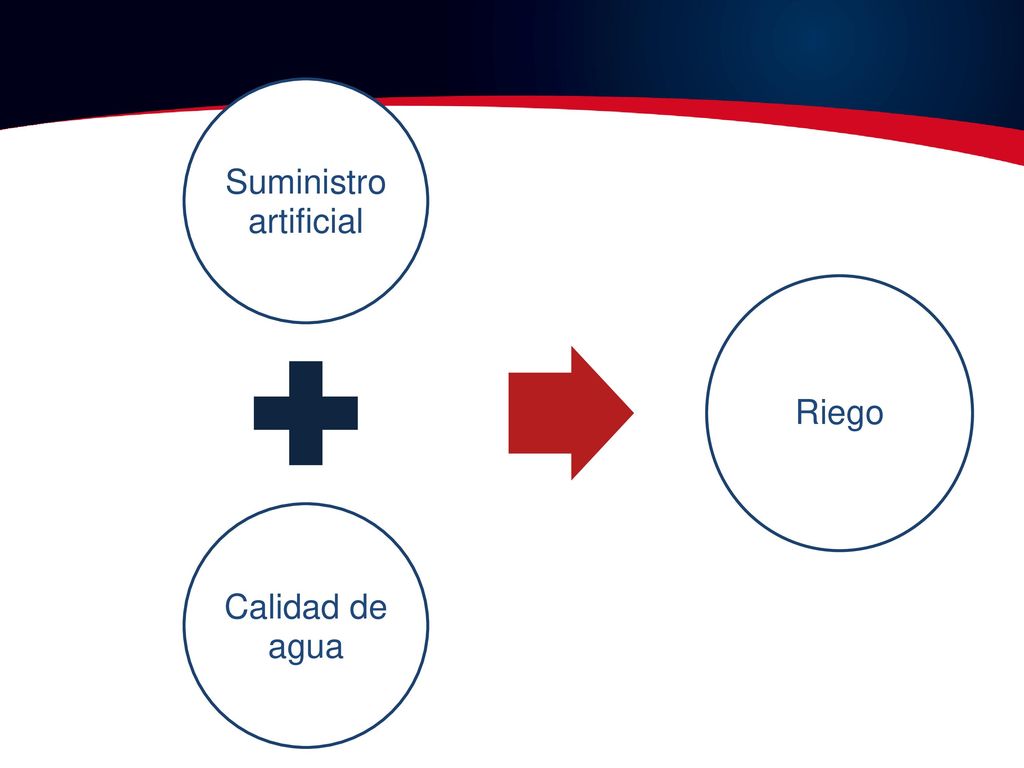 Suministro artificial

Calidad de agua

Riego